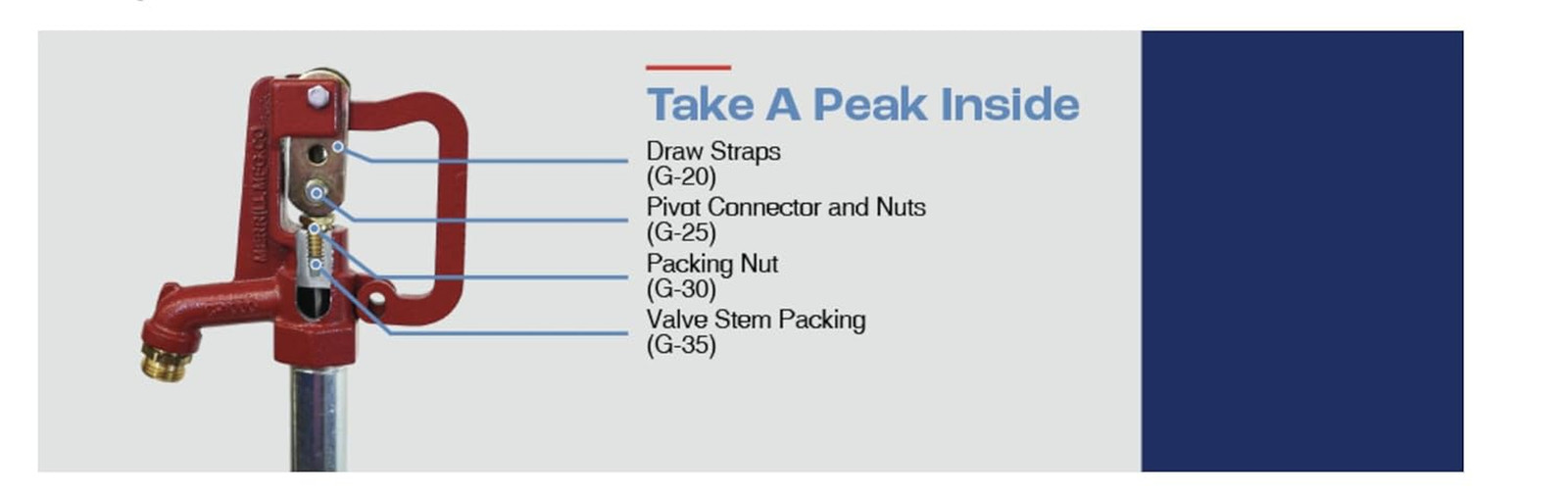 Take A Peak Inside

Draw Straps
(G-20)

Pivot Connector and Nuts
(G-25)

Packing Nut
(G-30)

Valve Stem Packing
(G-35)

MERRILL MFG CO